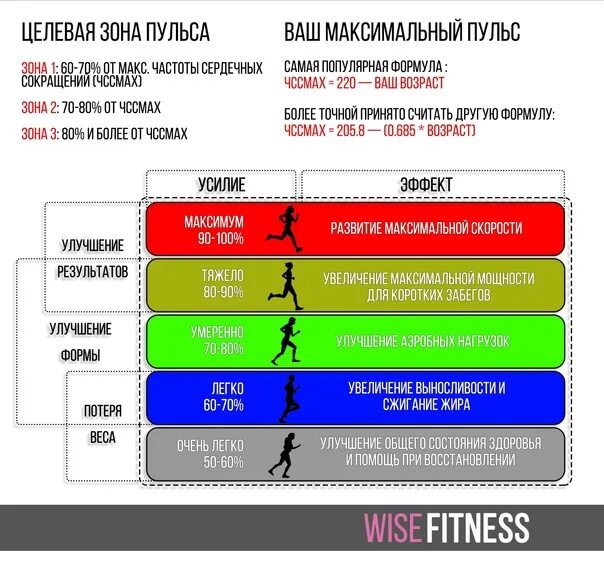 ЦЕЛЕВАЯ ЗОНА ПУЛЬСА

ЗОНА 1: 60-70% ОТ МАКС. ЧАСТОТЫ СЕРДЕЧНЫХ СОКРАЩЕНИЙ (ЧССМАХ)

ЗОНА 2: 70-80% ОТ ЧССМАХ

ЗОНА 3: 80% И БОЛЕЕ ОТ ЧССМАХ

ВАШ МАКСИМАЛЬНЫЙ ПУЛЬС

САМАЯ ПОПУЛЯРНАЯ ФОРМУЛА :
ЧССМАХ = 220 — ВАШ ВОЗРАСТ

БОЛЕЕ ТОЧНОЙ ПРИНЯТО СЧИТАТЬ ДРУГУЮ ФОРМУЛУ:
ЧССМАХ = 205.8 — (0.685 * ВОЗРАСТ)

УСИЛИЕ

ЭФФЕКТ

УЛУЧШЕНИЕ РЕЗУЛЬТАТОВ

УЛУЧШЕНИЕ ФОРМЫ

ПОТЕРЯ ВЕСА

МАКСИМУМ 90-100%
РАЗВИТИЕ МАКСИМАЛЬНОЙ СКОРОСТИ

ТЯЖЕЛО 80-90%
УВЕЛИЧЕНИЕ МАКСИМАЛЬНОЙ МОЩНОСТИ ДЛЯ КОРОТКИХ ЗАБЕГОВ

УМЕРЕННО 70-80%
УЛУЧШЕНИЕ АЭРОБНЫХ НАГРУЗОК

ЛЕГКО 60-70%
УВЕЛИЧЕНИЕ ВЫНОСЛИВОСТИ И СЖИГАНИЕ ЖИРА

ОЧЕНЬ ЛЕГКО 50-60%
УЛУЧШЕНИЕ ОБЩЕГО СОСТОЯНИЯ ЗДОРОВЬЯ И ПОМОЩЬ ПРИ ВОССТАНОВЛЕНИИ

WISE FITNESS